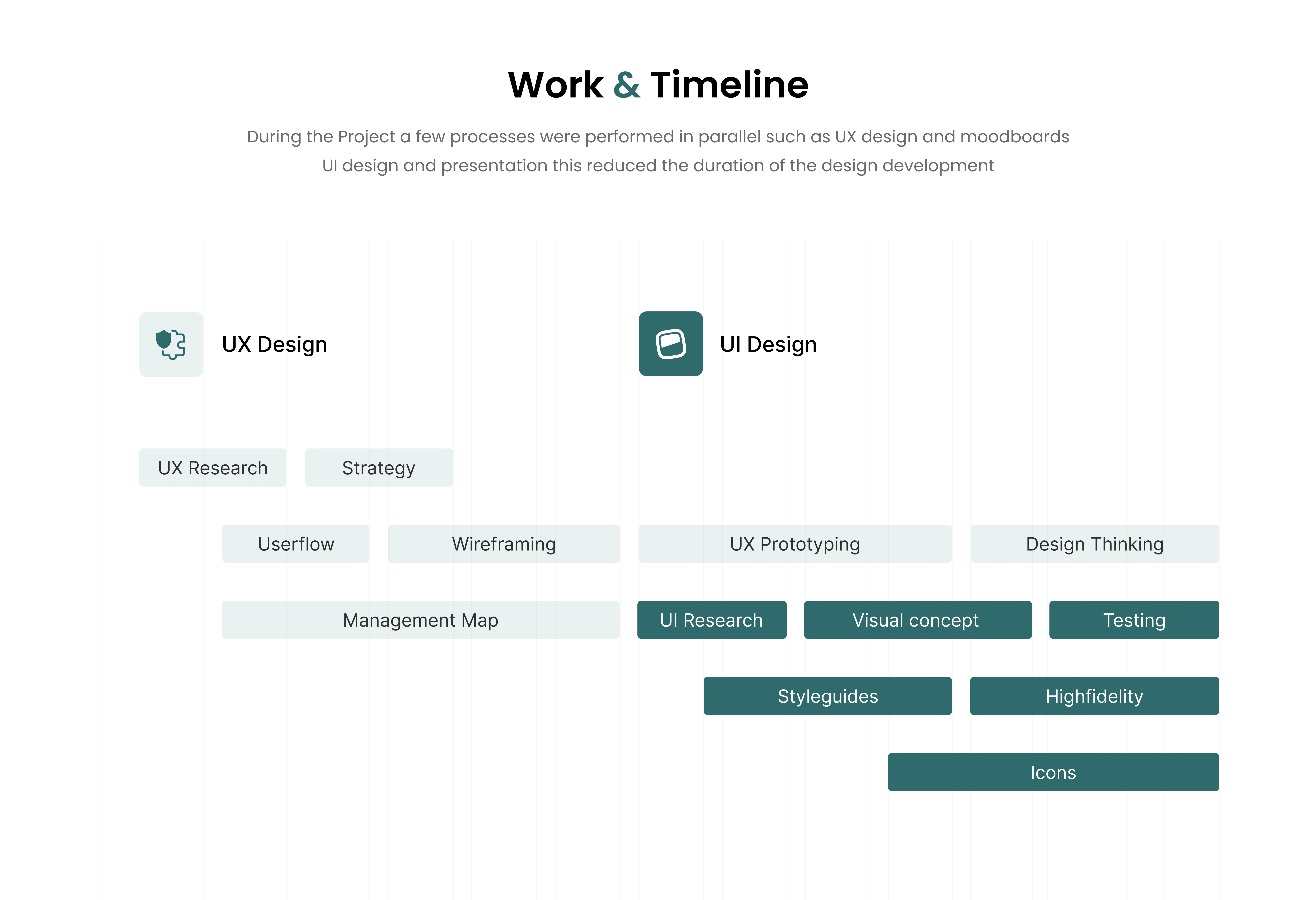 Work & Timeline

During the Project a few processes were performed in parallel such as UX design and moodboards UI design and presentation this reduced the duration of the design development

UX Design

UI Design

UX Research

Strategy

Userflow

Wireframing

UX Prototyping

Design Thinking

Management Map

UI Research

Visual concept

Testing

Styleguides

Highfidelity

Icons